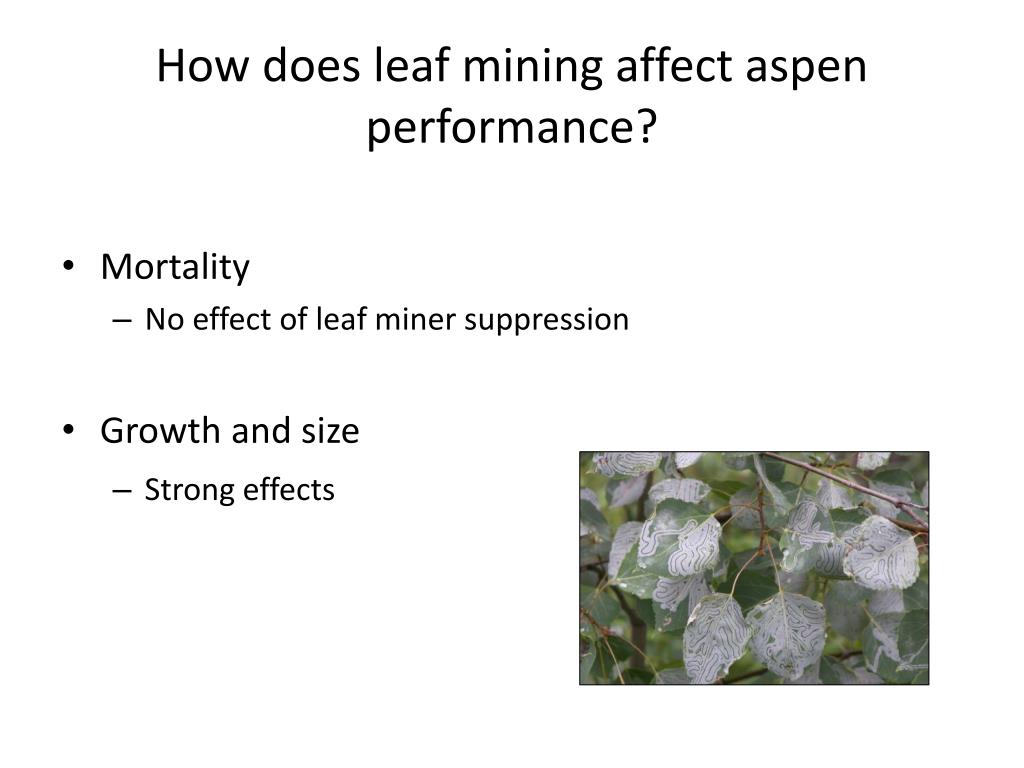 How does leaf mining affect aspen performance?

• Mortality
– No effect of leaf miner suppression

• Growth and size
– Strong effects